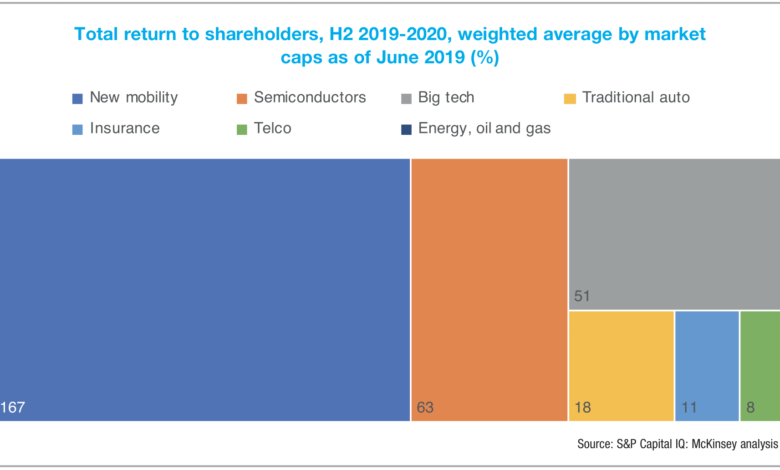 Total return to shareholders, H2 2019-2020, weighted average by market caps as of June 2019 (%)

New mobility
Semiconductors
Big tech
Traditional auto
Insurance
Telco
Energy, oil and gas

167
63
51
18
11
8

Source: S&P Capital IQ: McKinsey analysis